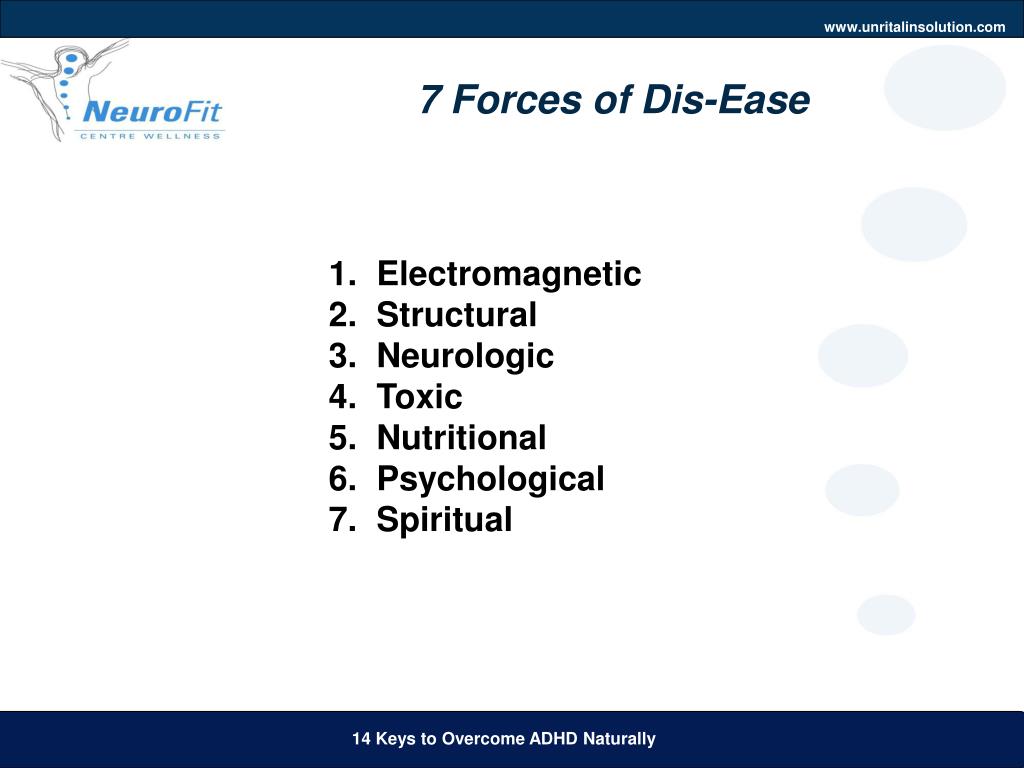 www.unritalinsolution.com

NeuroFit
CENTRE WELLNESS

7 Forces of Dis-Ease

1. Electromagnetic
2. Structural
3. Neurologic
4. Toxic
5. Nutritional
6. Psychological
7. Spiritual

14 Keys to Overcome ADHD Naturally